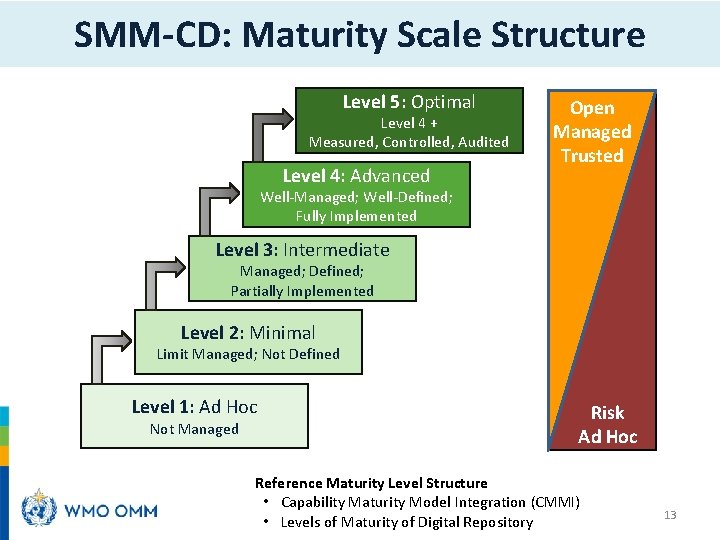 SMM-CD: Maturity Scale Structure

Level 5: Optimal
Level 4 +
Measured, Controlled, Audited

Level 4: Advanced
Well-Managed; Well-Defined;
Fully Implemented

Level 3: Intermediate
Managed; Defined;
Partially Implemented

Level 2: Minimal
Limit Managed; Not Defined

Level 1: Ad Hoc
Not Managed

Open
Managed
Trusted

Risk
Ad Hoc

Reference Maturity Level Structure
• Capability Maturity Model Integration (CMMI)
• Levels of Maturity of Digital Repository

WMO OMM

13